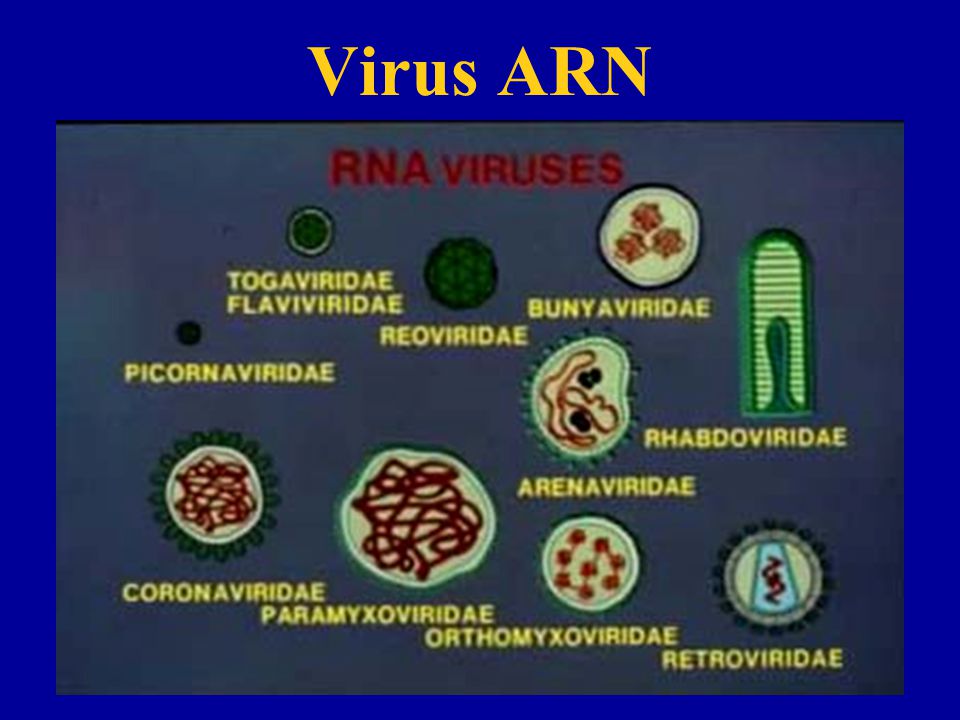 Virus ARN

RNA VIRUSES

TOGAVIRIDAE
FLAVIVIRIDAE

REOVIRIDAE

BUNYAVIRIDAE

PICORNAVIRIDAE

RHABDOVIRIDAE

ARENAVIRIDAE

CORONAVIRIDAE

PARAMYXOVIRIDAE

ORTHOMYXOVIRIDAE

RETROVIRIDAE